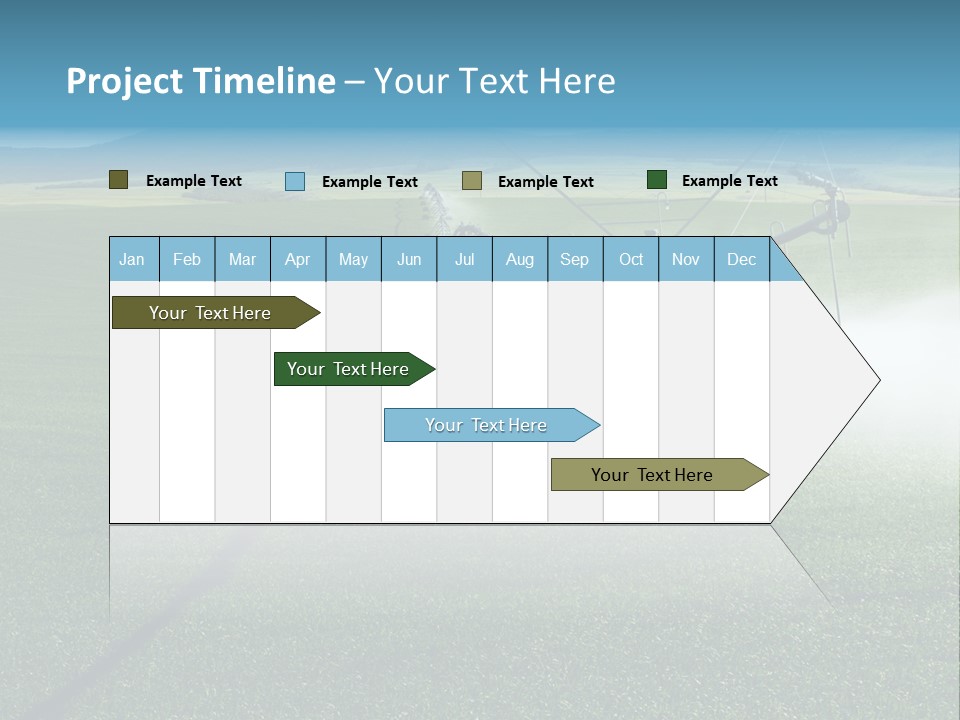 Project Timeline – Your Text Here

Example Text Example Text Example Text Example Text

| Jan | Feb | Mar | Apr | May | Jun | Jul | Aug | Sep | Oct | Nov | Dec |
|---|---|---|---|---|---|---|---|---|---|---|---|

Your Text Here

Your Text Here

Your Text Here

Your Text Here